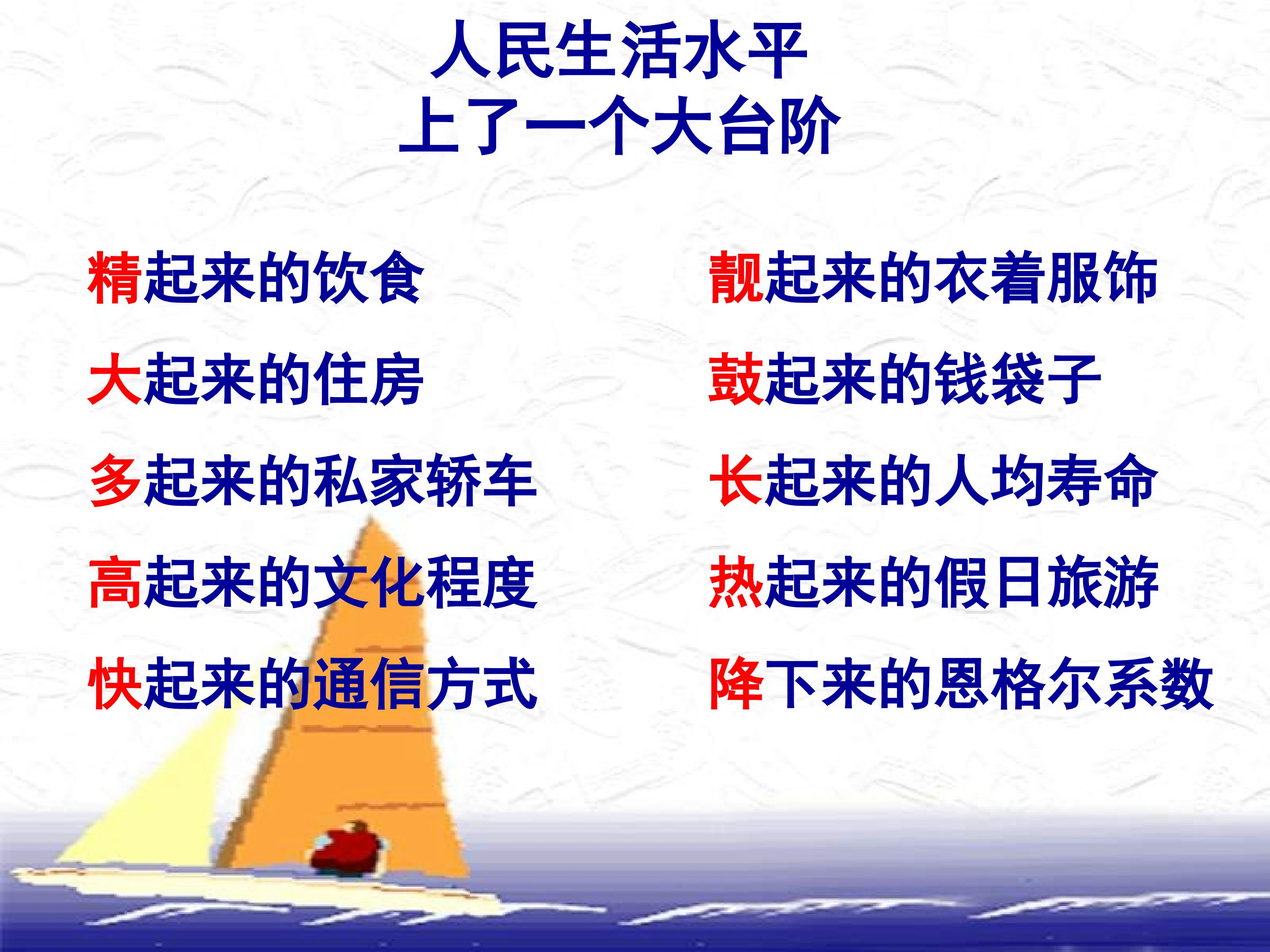 人民生活水平
上了一个大台阶

精起来的饮食

大起来的住房

多起来的私家轿车

高起来的文化程度

快起来的通信方式

靓起来的衣着服饰

鼓起来的钱袋子

长起来的人均寿命

热起来的假日旅游

降下来的恩格尔系数